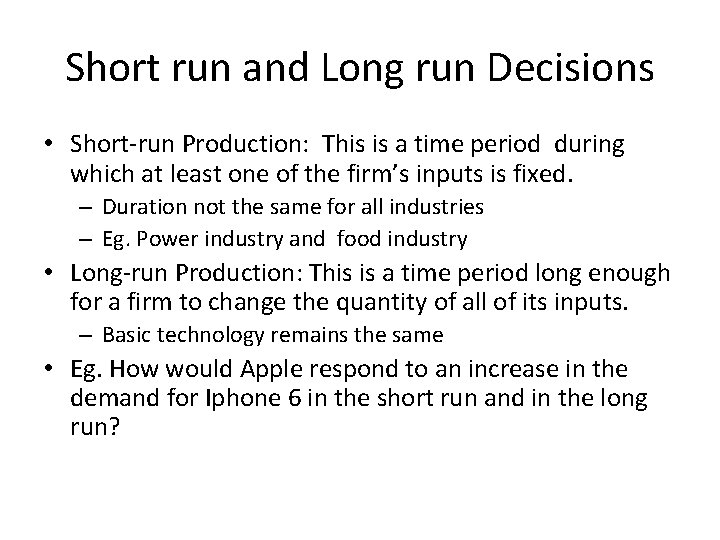 Short run and Long run Decisions

• Short-run Production: This is a time period during which at least one of the firm's inputs is fixed.
– Duration not the same for all industries
– Eg. Power industry and food industry

• Long-run Production: This is a time period long enough for a firm to change the quantity of all of its inputs.
– Basic technology remains the same

• Eg. How would Apple respond to an increase in the demand for Iphone 6 in the short run and in the long run?